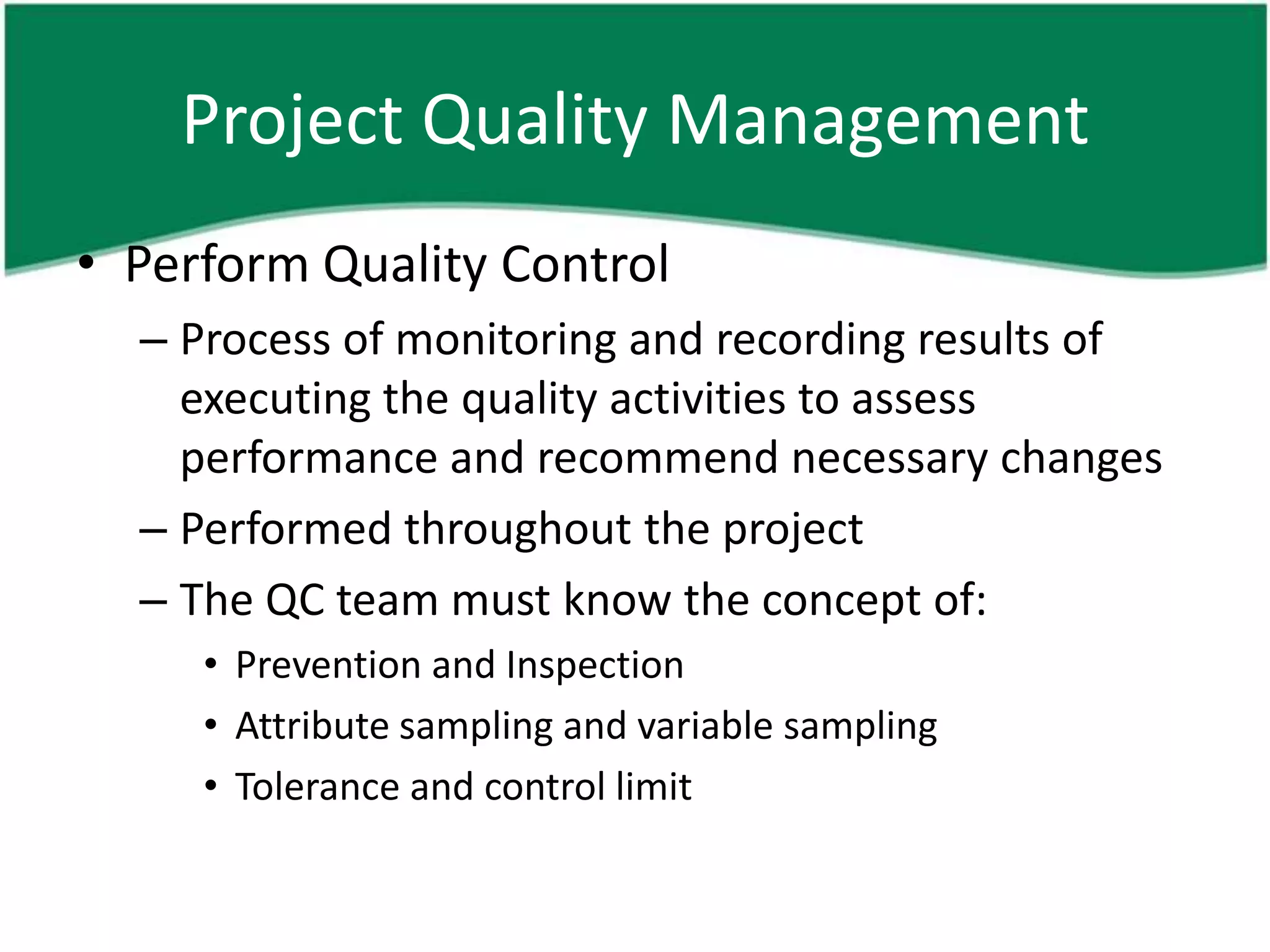 Project Quality Management

• Perform Quality Control

– Process of monitoring and recording results of executing the quality activities to assess performance and recommend necessary changes

– Performed throughout the project

– The QC team must know the concept of:

• Prevention and Inspection

• Attribute sampling and variable sampling

• Tolerance and control limit